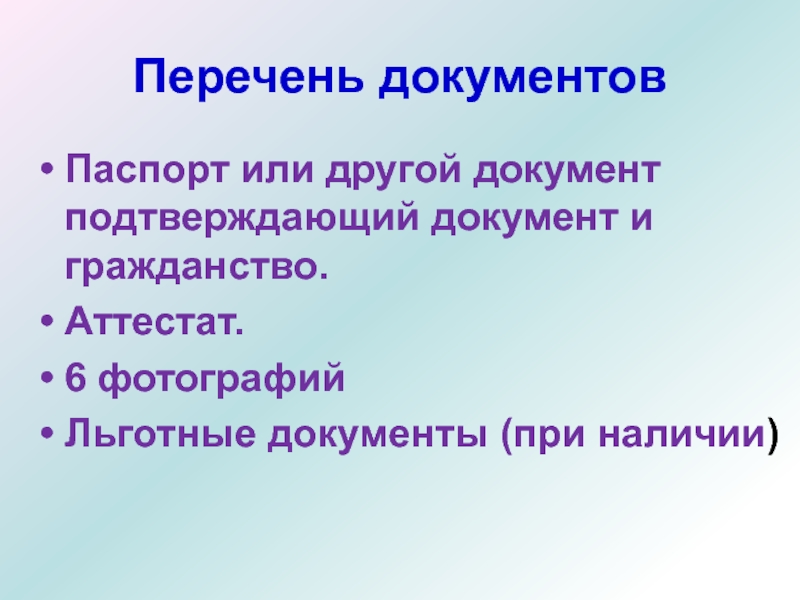 Перечень документов

• Паспорт или другой документ подтверждающий документ и гражданство.
• Аттестат.
• 6 фотографий
• Льготные документы (при наличии)